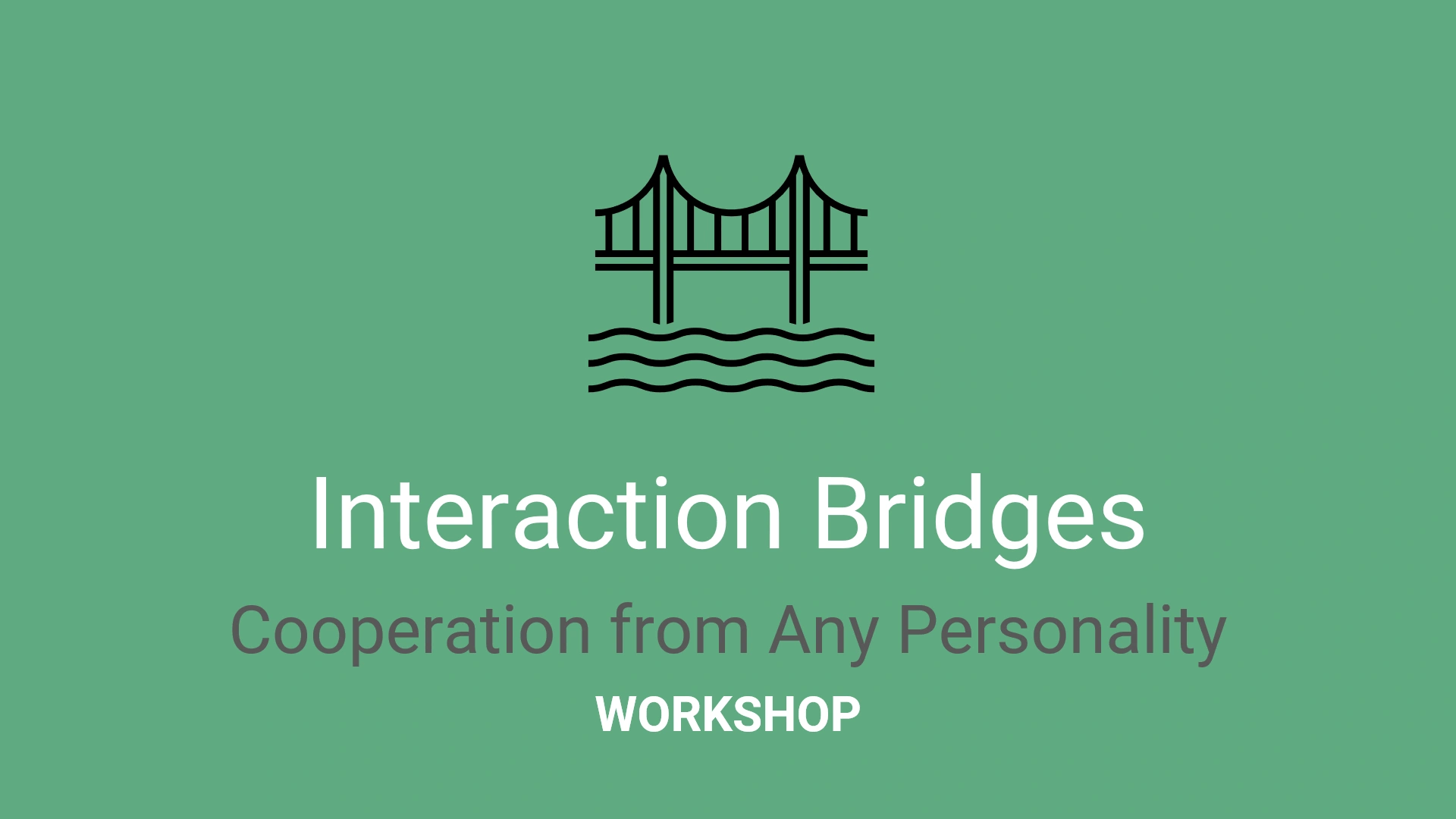 Interaction Bridges

Cooperation from Any Personality

WORKSHOP